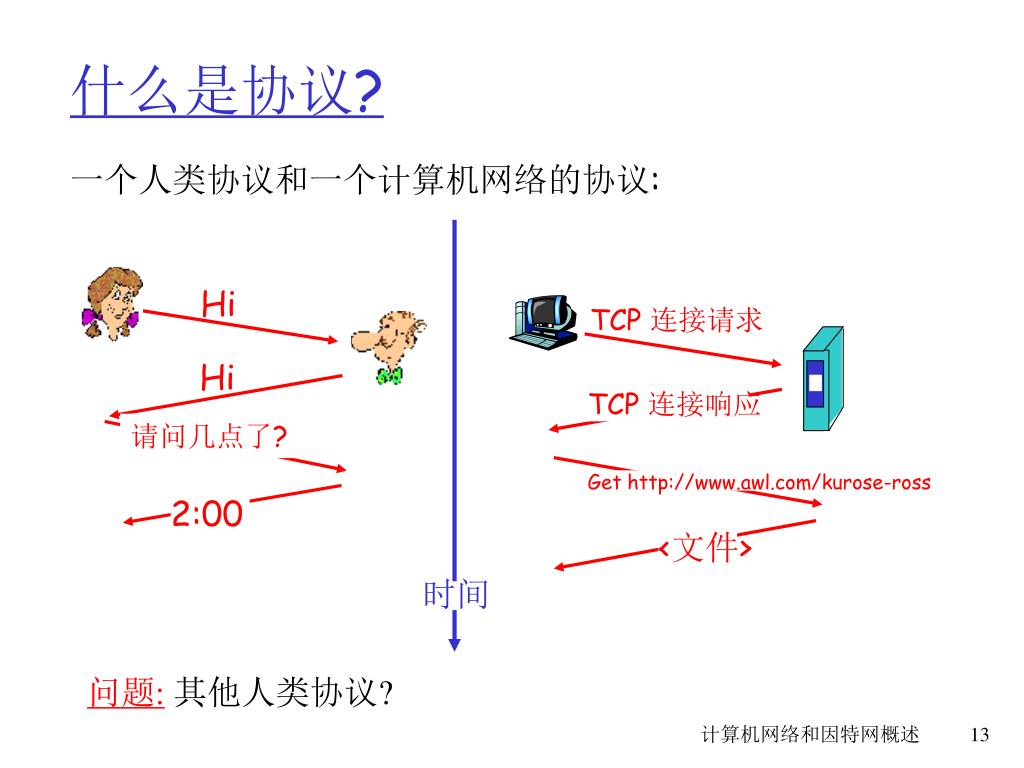 什么是协议?

一个人类协议和一个计算机网络的协议:

Hi

Hi

请问几点了?

2:00

TCP 连接请求

TCP 连接响应

Get http://www.awl.com/kurose-ross

<文件>

时间

问题: 其他人类协议?

计算机网络和因特网概述 13